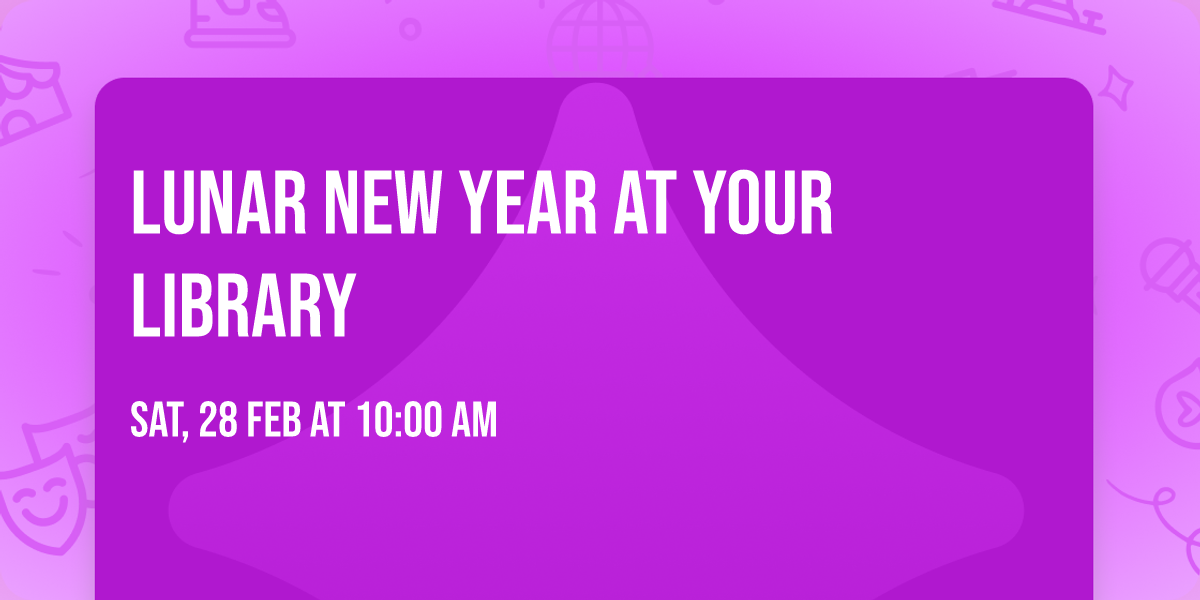 LUNAR NEW YEAR AT YOUR LIBRARY

SAT, 28 FEB AT 10:00 AM